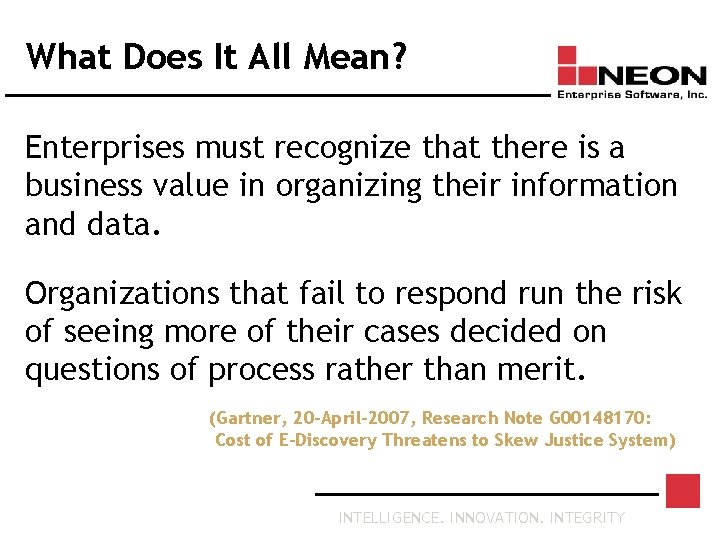 What Does It All Mean?

NEON
Enterprise Software, Inc.

Enterprises must recognize that there is a business value in organizing their information and data.

Organizations that fail to respond run the risk of seeing more of their cases decided on questions of process rather than merit.

(Gartner, 20-April-2007, Research Note G00148170: Cost of E-Discovery Threatens to Skew Justice System)

INTELLIGENCE. INNOVATION. INTEGRITY